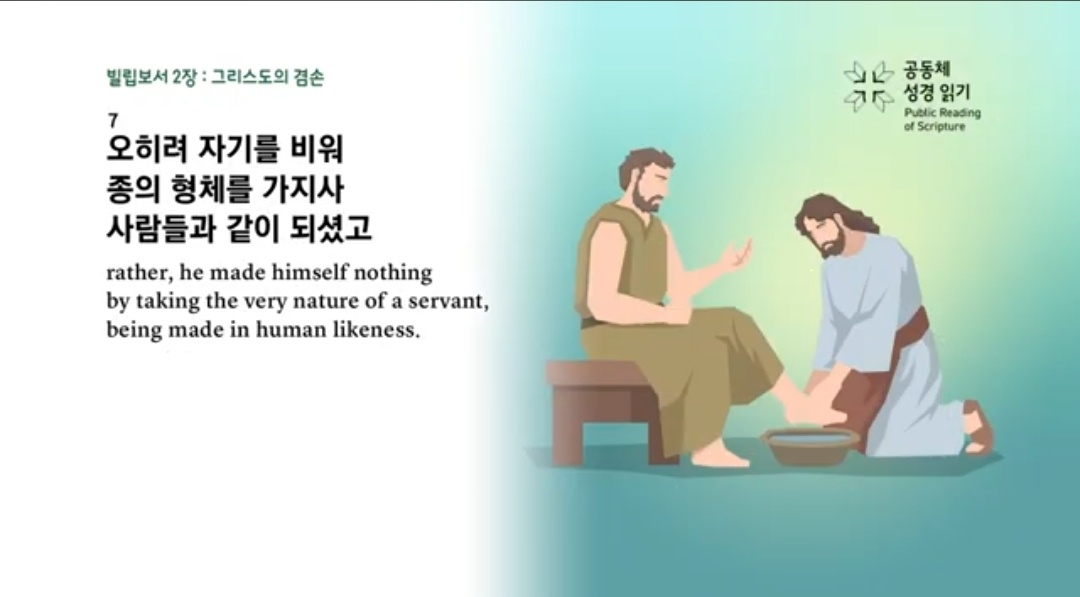 빌립보서 2장 : 그리스도의 겸손

7
오히려 자기를 비워
종의 형체를 가지사
사람들과 같이 되셨고

rather, he made himself nothing
by taking the very nature of a servant,
being made in human likeness.

공동체
성경 읽기
Public Reading
of Scripture